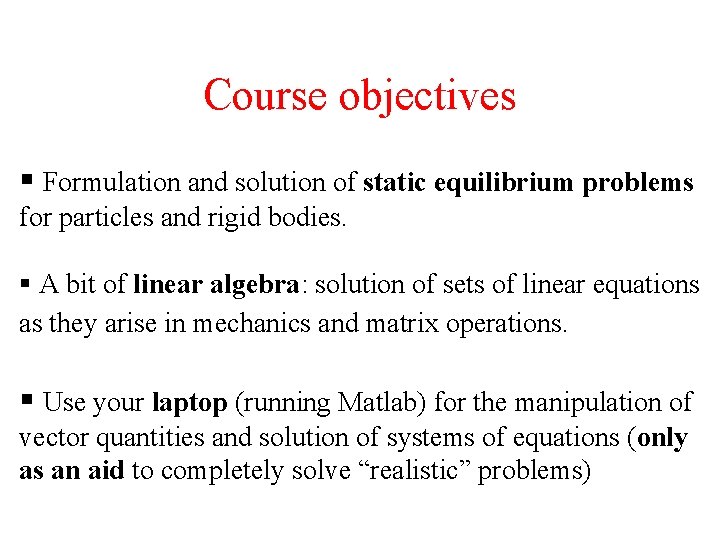 Course objectives

▪ Formulation and solution of static equilibrium problems for particles and rigid bodies.

▪ A bit of linear algebra: solution of sets of linear equations as they arise in mechanics and matrix operations.

▪ Use your laptop (running Matlab) for the manipulation of vector quantities and solution of systems of equations (only as an aid to completely solve “realistic” problems)